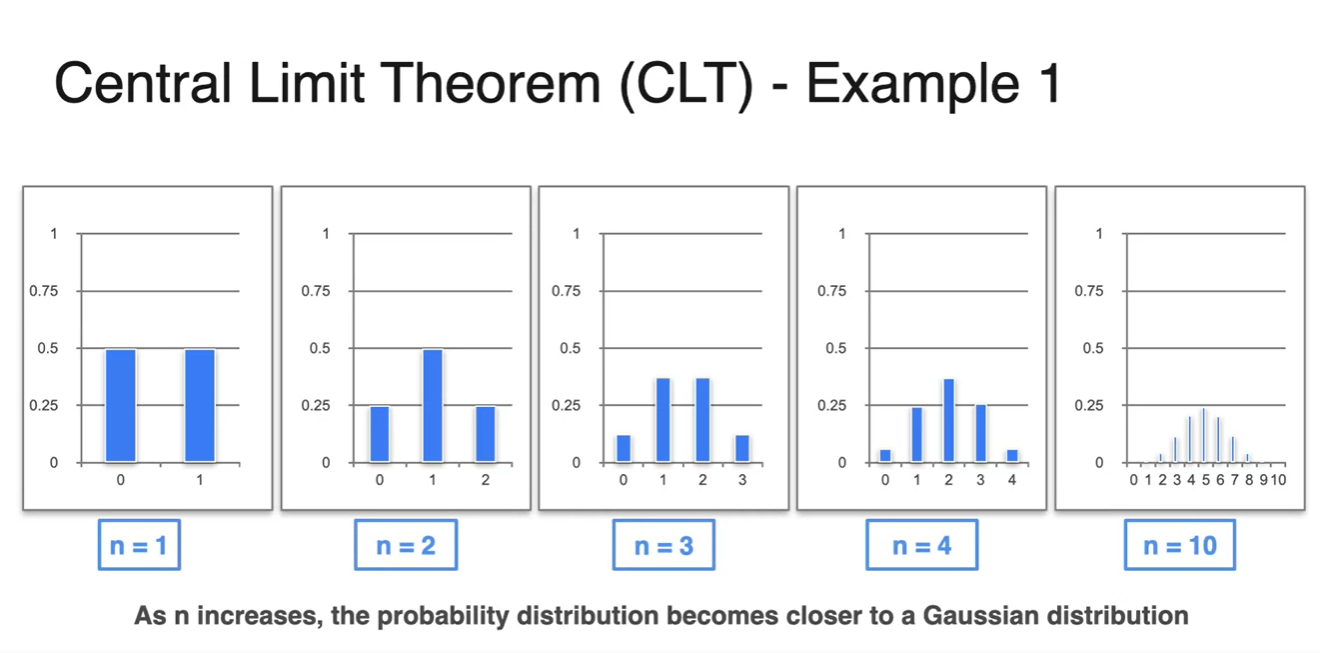 Central Limit Theorem (CLT) - Example 1

1
0.75
0.5
0.25
0
0 1

n = 1

1
0.75
0.5
0.25
0
0 1 2

n = 2

1
0.75
0.5
0.25
0
0 1 2 3

n = 3

1
0.75
0.5
0.25
0
0 1 2 3 4

n = 4

1
0.75
0.5
0.25
0
0 1 2 3 4 5 6 7 8 9 10

n = 10

As n increases, the probability distribution becomes closer to a Gaussian distribution